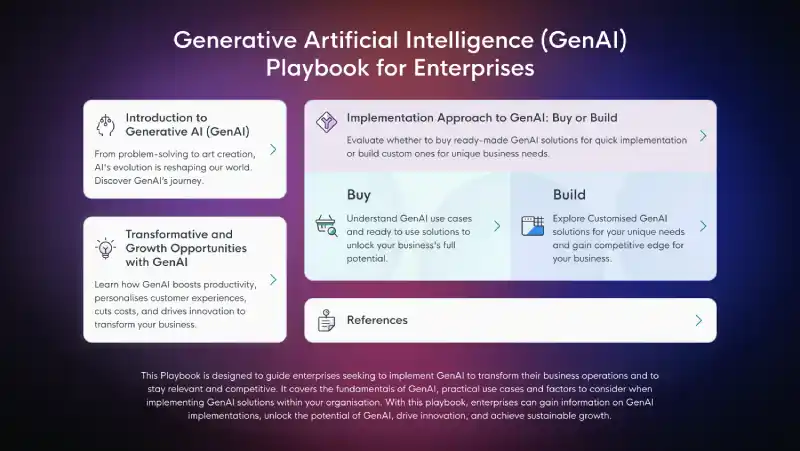 Generative Artificial Intelligence (GenAI) Playbook for Enterprises

Introduction to Generative AI (GenAI)

From problem-solving to art creation, AI's evolution is reshaping our world. Discover GenAI's journey.

Transformative and Growth Opportunities with GenAI

Learn how GenAI boosts productivity, personalises customer experiences, cuts costs, and drives innovation to transform your business.

Implementation Approach to GenAI: Buy or Build

Evaluate whether to buy ready-made GenAI solutions for quick implementation or build custom ones for unique business needs.

Buy

Understand GenAI use cases and ready to use solutions to unlock your business's full potential.

Build

Explore Customised GenAI solutions for your unique needs and gain competitive edge for your business.

References

This Playbook is designed to guide enterprises seeking to implement GenAI to transform their business operations and to stay relevant and competitive. It covers the fundamentals of GenAI, practical use cases and factors to consider when implementing GenAI solutions within your organisation. With this playbook, enterprises can gain information on GenAI implementations, unlock the potential of GenAI, drive innovation, and achieve sustainable growth.